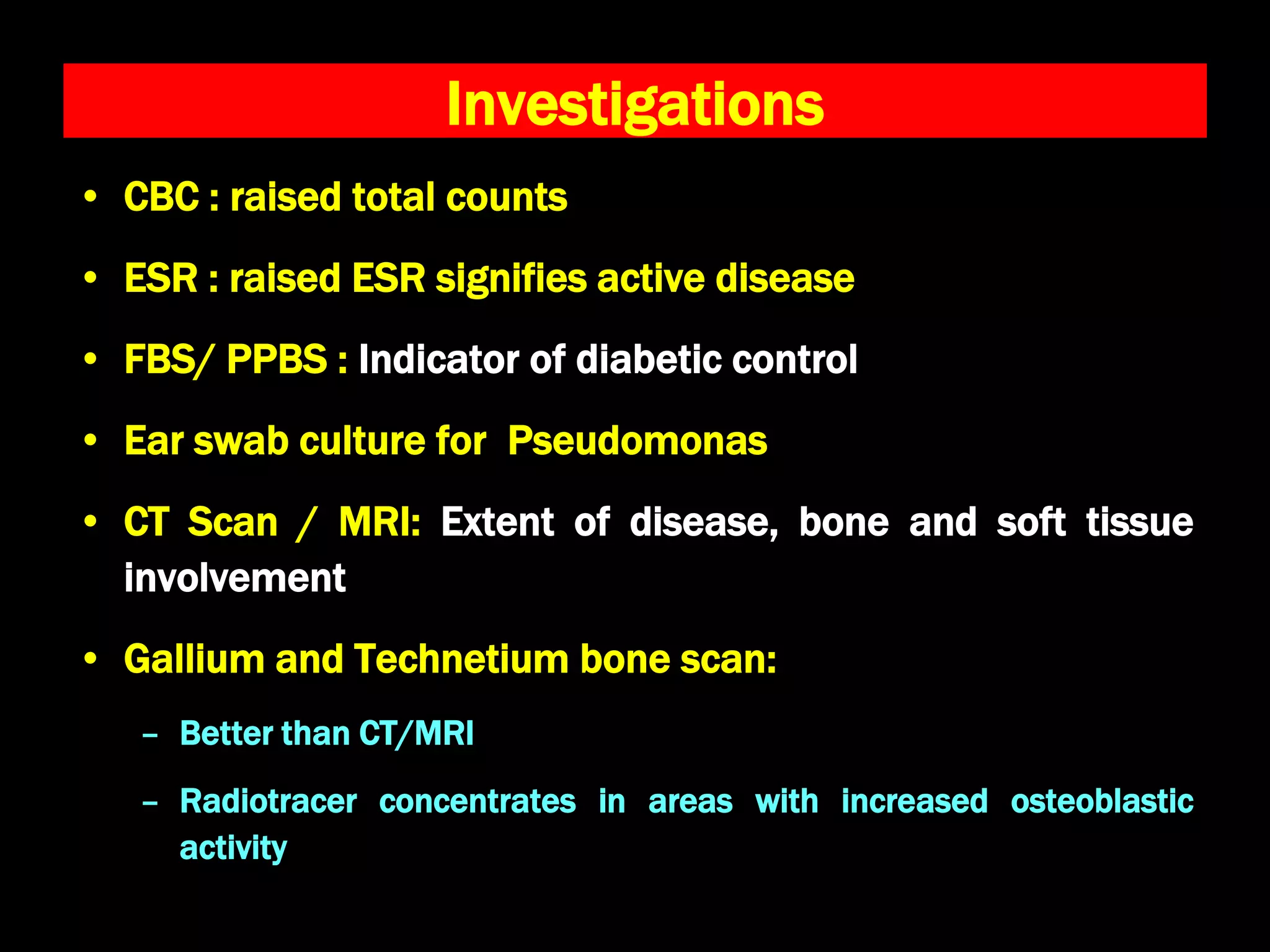 Investigations

• CBC : raised total counts

• ESR : raised ESR signifies active disease

• FBS/ PPBS : Indicator of diabetic control

• Ear swab culture for Pseudomonas

• CT Scan / MRI: Extent of disease, bone and soft tissue involvement

• Gallium and Technetium bone scan:

– Better than CT/MRI

– Radiotracer concentrates in areas with increased osteoblastic activity